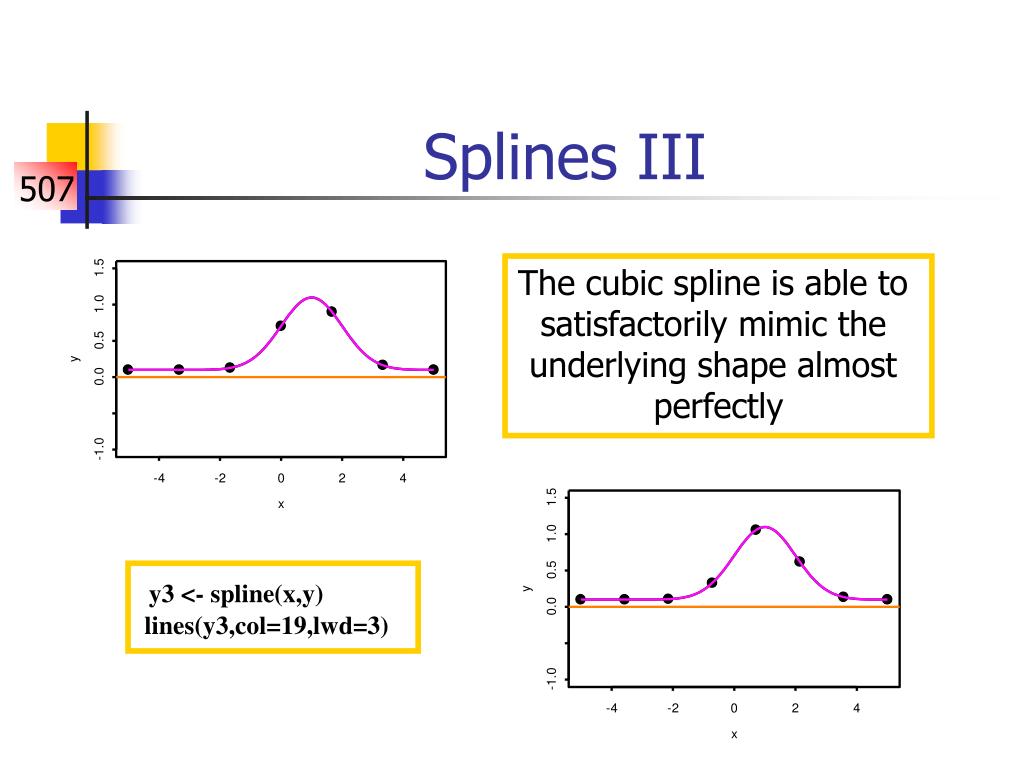 507

Splines III

1.5
1.0
0.5
0.0
-1.0
y
-4 -2 0 2 4
x

The cubic spline is able to satisfactorily mimic the underlying shape almost perfectly

y3 <- spline(x,y)
lines(y3,col=19,lwd=3)

1.5
1.0
0.5
0.0
-1.0
y
-4 -2 0 2 4
x